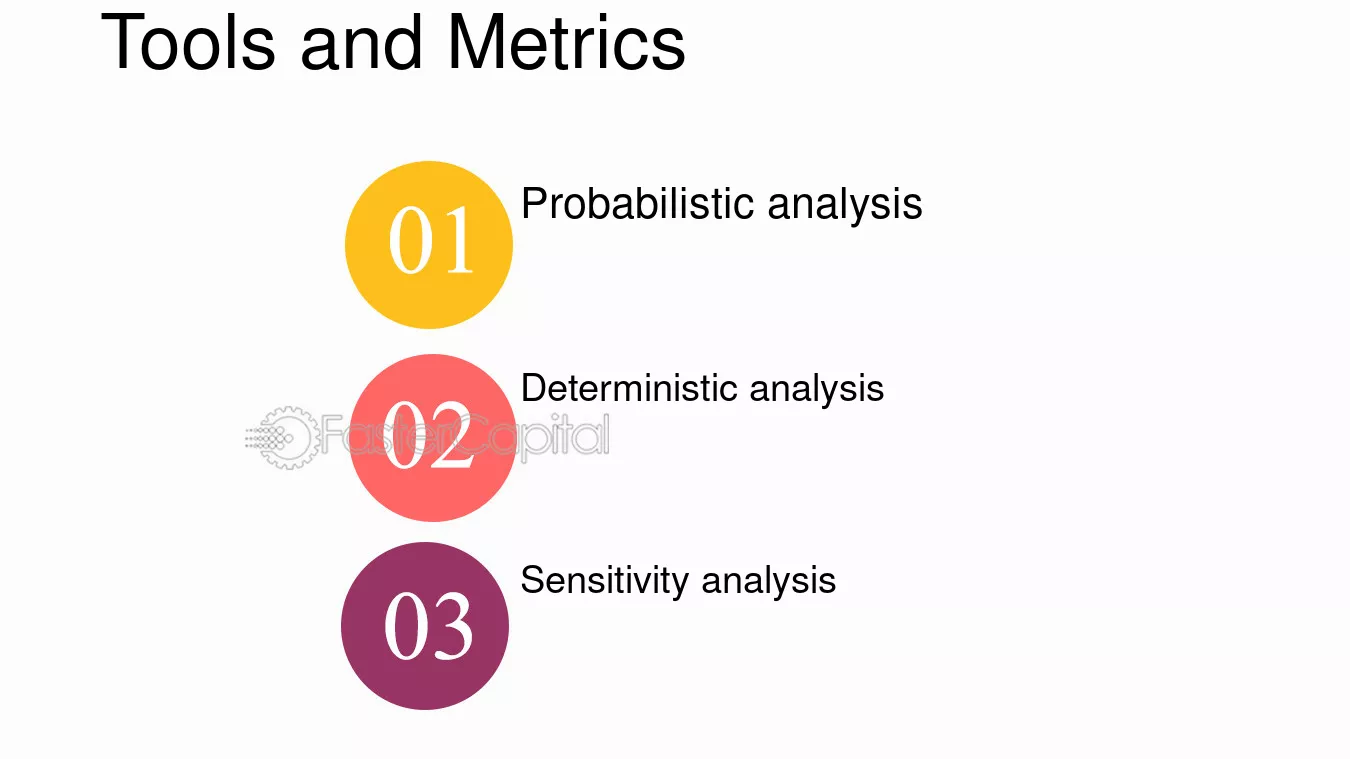 Tools and Metrics

01 Probabilistic analysis

02 Deterministic analysis

03 Sensitivity analysis

FasterCapital